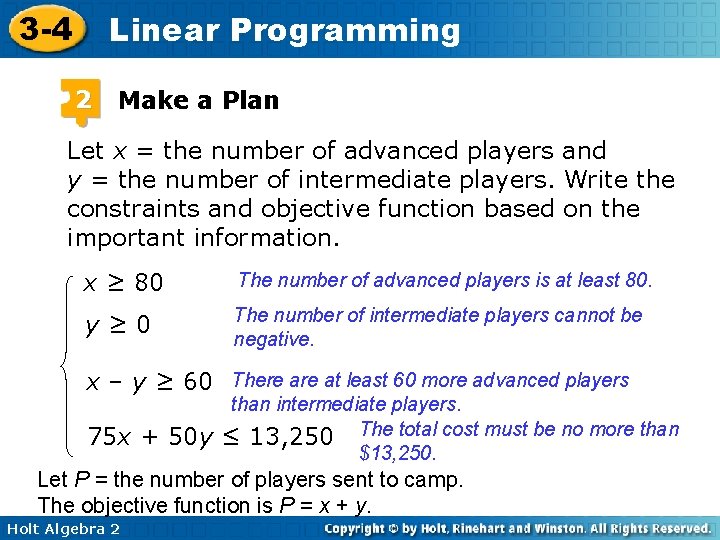 3-4 Linear Programming

2 Make a Plan

Let $x$ = the number of advanced players and $y$ = the number of intermediate players. Write the constraints and objective function based on the important information.

$x \geq 80$ The number of advanced players is at least 80.

$y \geq 0$ The number of intermediate players cannot be negative.

$x - y \geq 60$ There are at least 60 more advanced players than intermediate players.

$75x + 50y \leq 13,250$ The total cost must be no more than \$13,250.

Let $P$ = the number of players sent to camp.
The objective function is $P = x + y$.

Holt Algebra 2

Copyright © by Holt, Rinehart and Winston. All Rights Reserved.